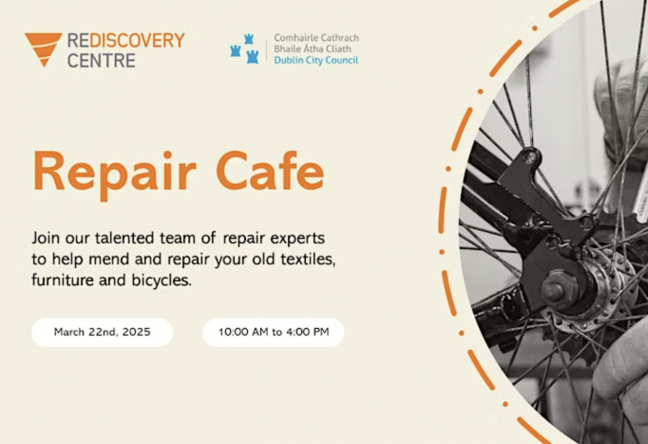 REDISCOVERY CENTRE

Comhairle Cathrach Bhaile Átha Cliath Dublin City Council

Repair Cafe

Join our talented team of repair experts to help mend and repair your old textiles, furniture and bicycles.

March 22nd, 2025

10:00 AM to 4:00 PM